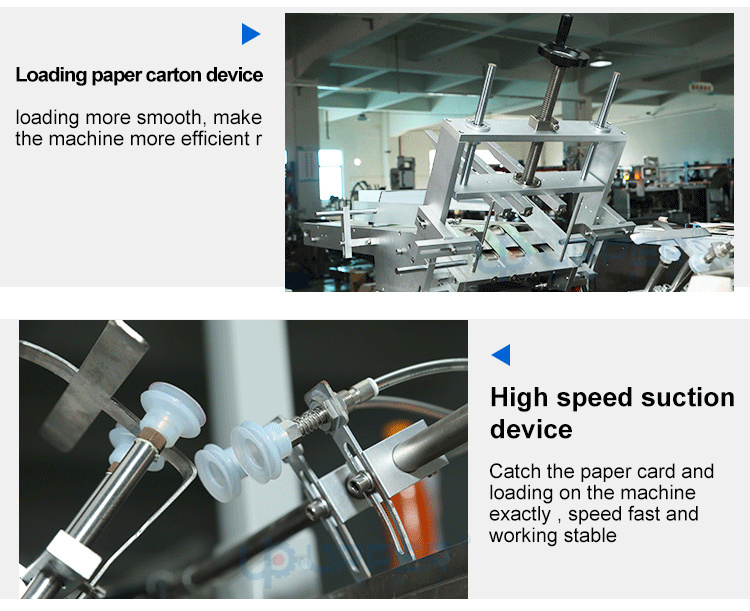 Loading paper carton device

loading more smooth, make the machine more efficient r

High speed suction device

Catch the paper card and loading on the machine exactly , speed fast and working stable